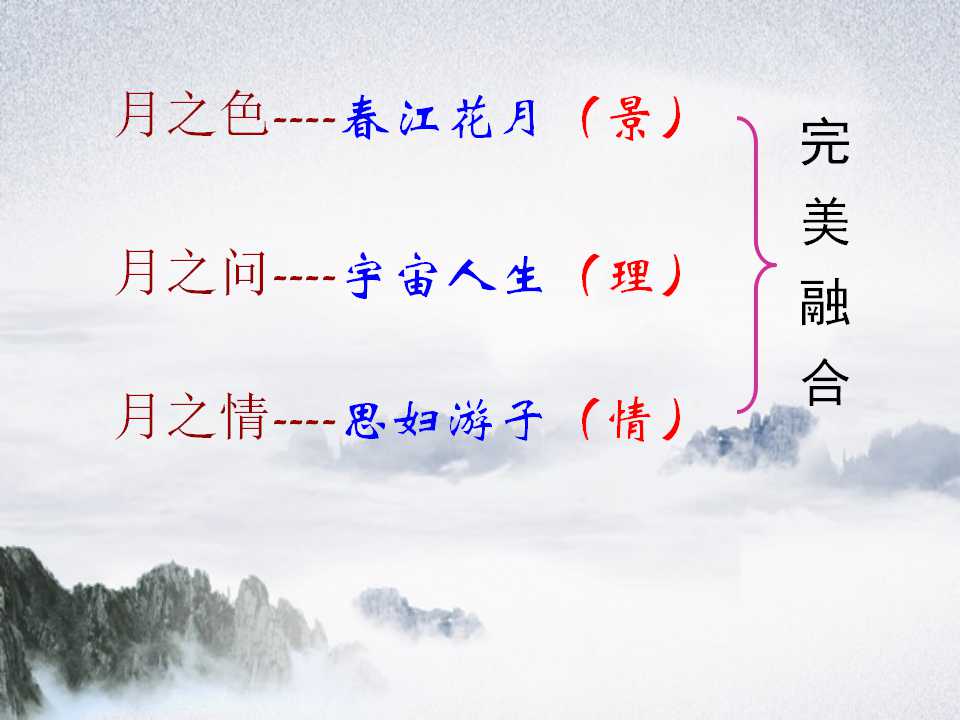 月之色----春江花月（景）

月之问----宇宙人生（理）

月之情----思妇游子（情）

完美融合